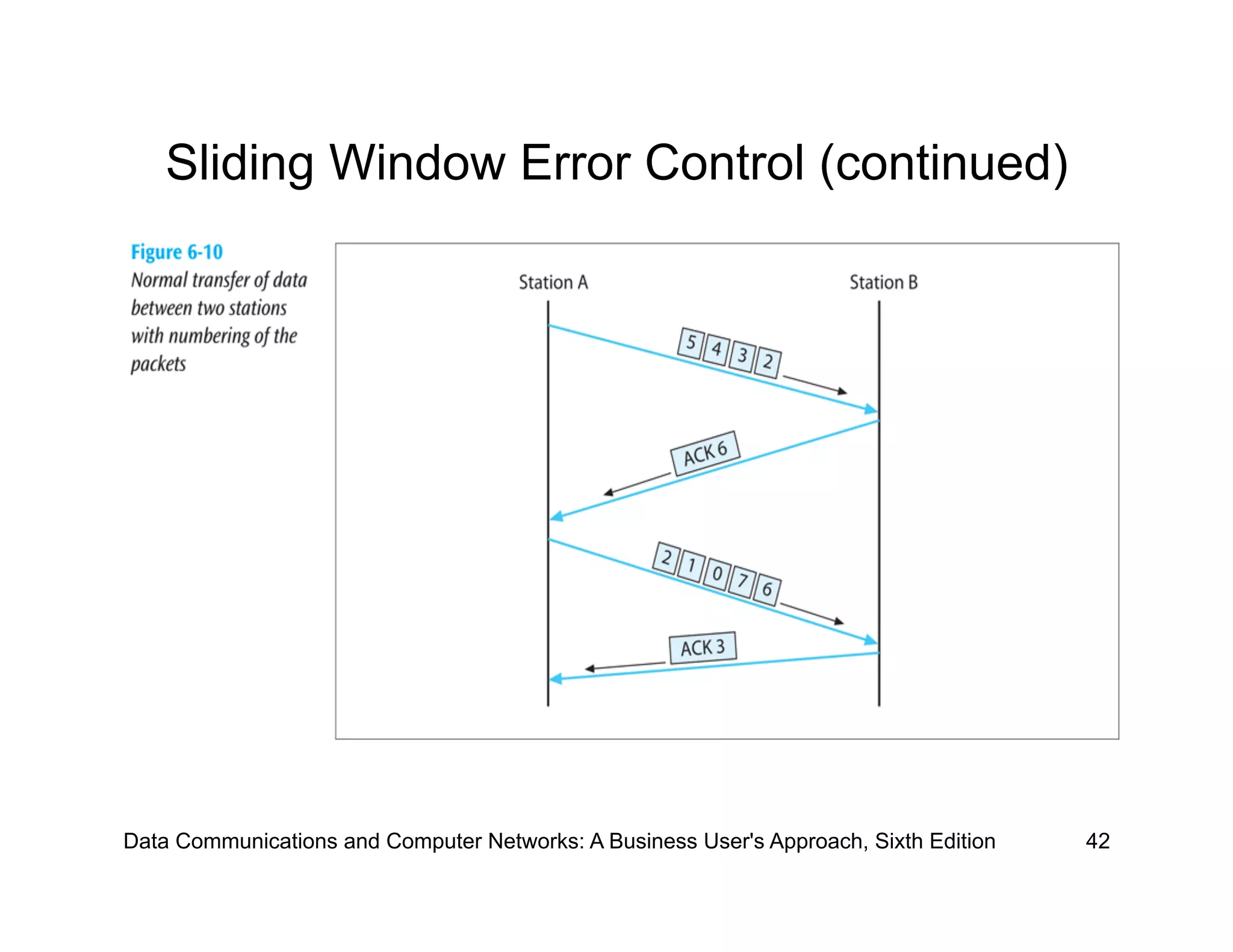 Sliding Window Error Control (continued)

Figure 6-10
Normal transfer of data between two stations with numbering of the packets

Station A

Station B

5 4 3 2

ACK 6

2 1 0 7 6

ACK 3

Data Communications and Computer Networks: A Business User's Approach, Sixth Edition

42